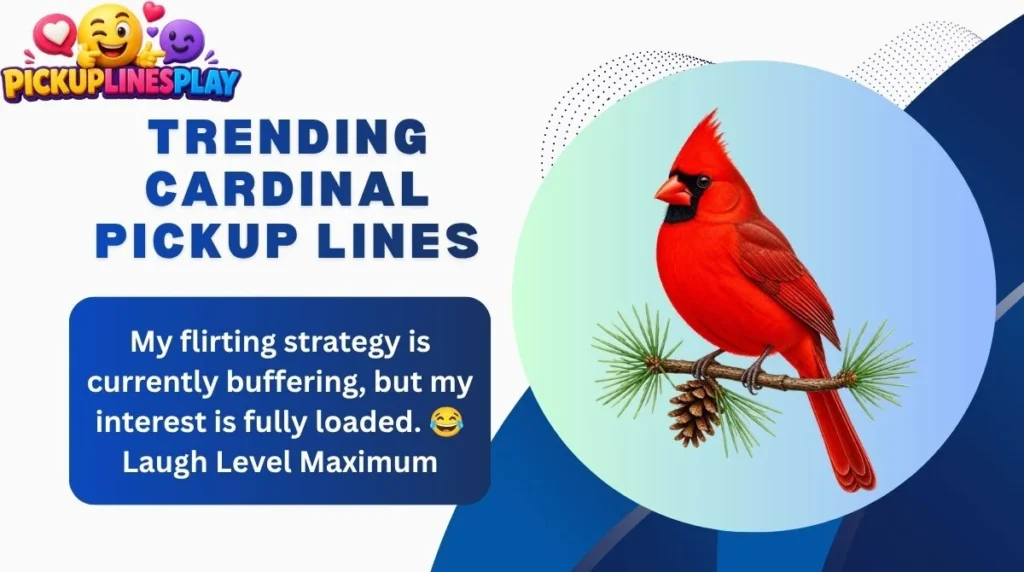 PICKUPLINESPLAY

TRENDING CARDINAL PICKUP LINES

My flirting strategy is currently buffering, but my interest is fully loaded. 😂 Laugh Level Maximum